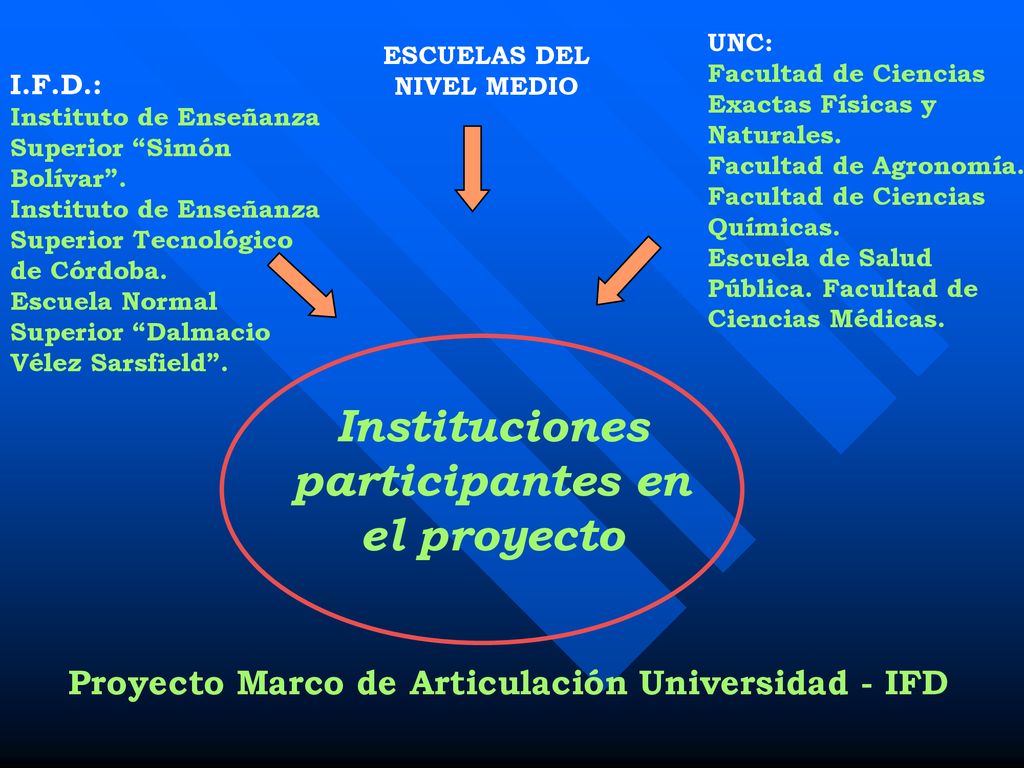 I.F.D.:
Instituto de Enseñanza Superior “Simón Bolívar”.
Instituto de Enseñanza Superior Tecnológico de Córdoba.
Escuela Normal Superior “Dalmacio Vélez Sarsfield”.

ESCUELAS DEL NIVEL MEDIO

UNC:
Facultad de Ciencias Exactas Físicas y Naturales.
Facultad de Agronomía.
Facultad de Ciencias Químicas.
Escuela de Salud Pública. Facultad de Ciencias Médicas.

Instituciones participantes en el proyecto

Proyecto Marco de Articulación Universidad - IFD